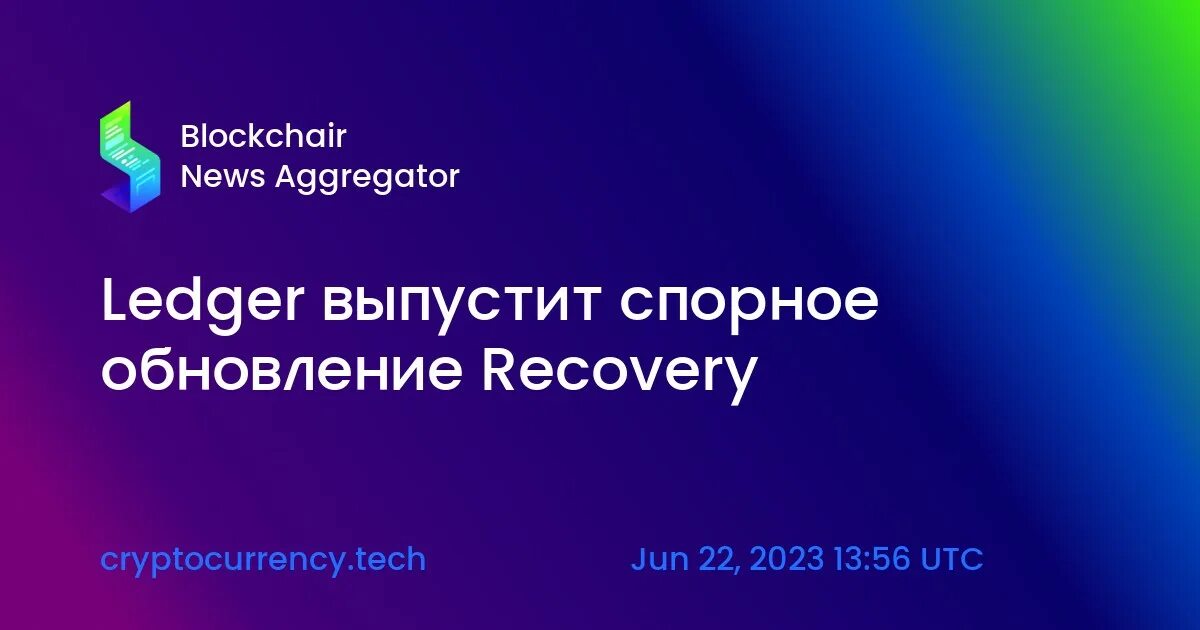 Blockchair
News Aggregator

Ledger выпустит спорное обновление Recovery

cryptocurrency.tech

Jun 22, 2023 13:56 UTC